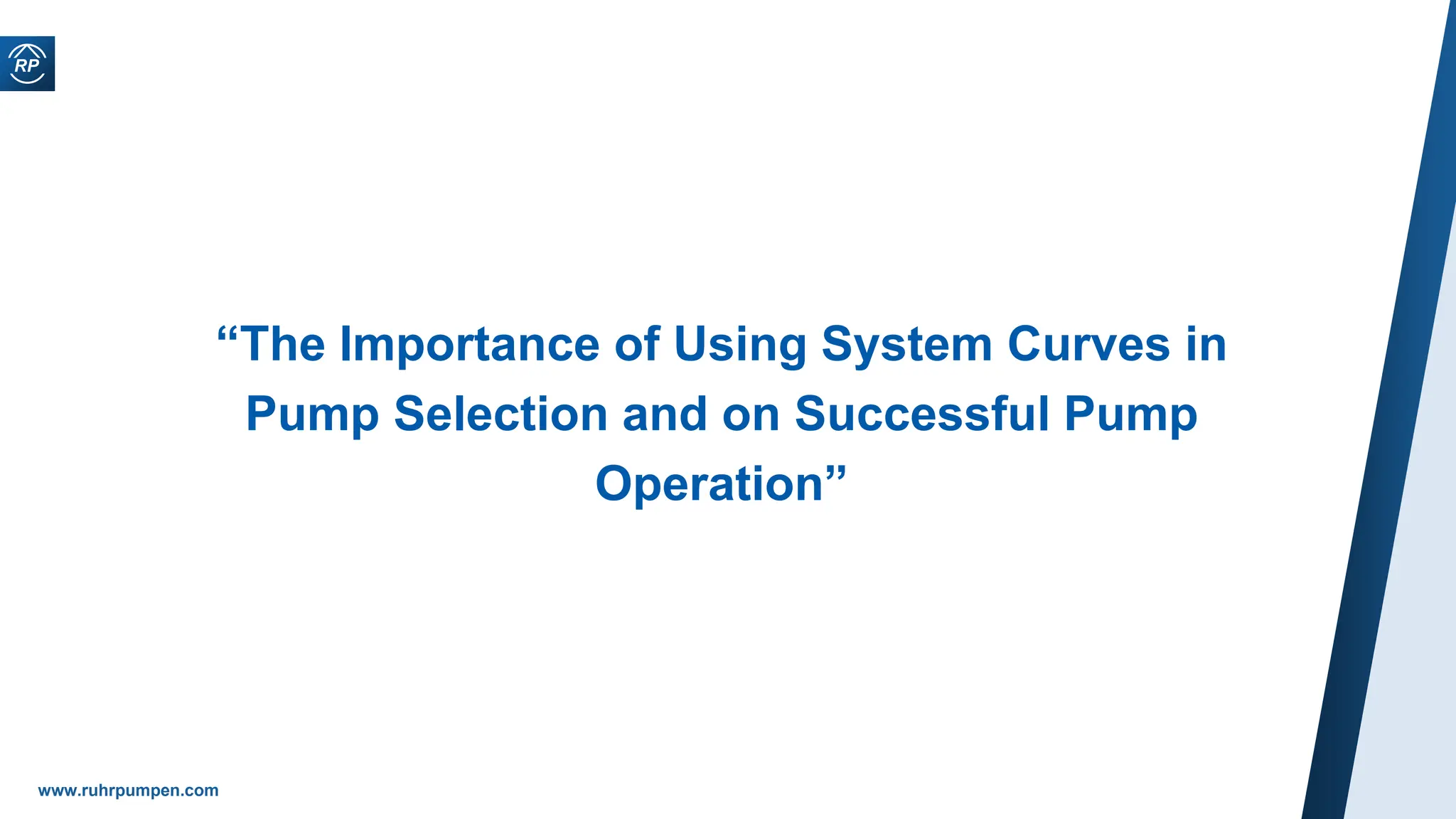 RP

“The Importance of Using System Curves in Pump Selection and on Successful Pump Operation”

www.ruhrpumpen.com